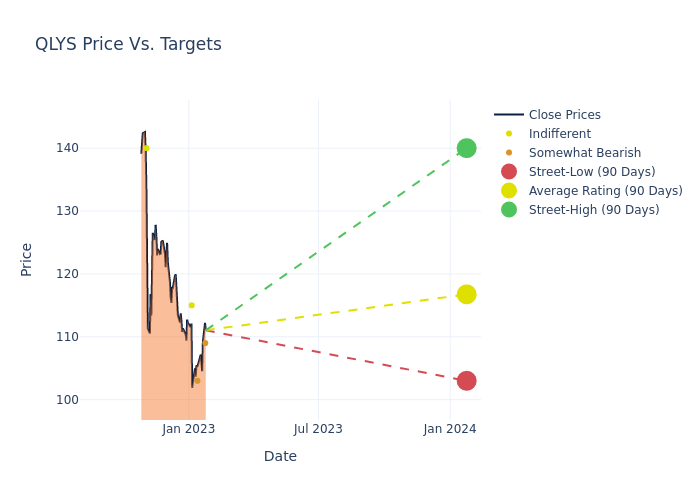 QLYS Price Vs. Targets

Close Prices
Indifferent
Somewhat Bearish
Street-Low (90 Days)
Average Rating (90 Days)
Street-High (90 Days)

Price

140
130
120
110
100

Jan 2023
Jul 2023
Jan 2024

Date